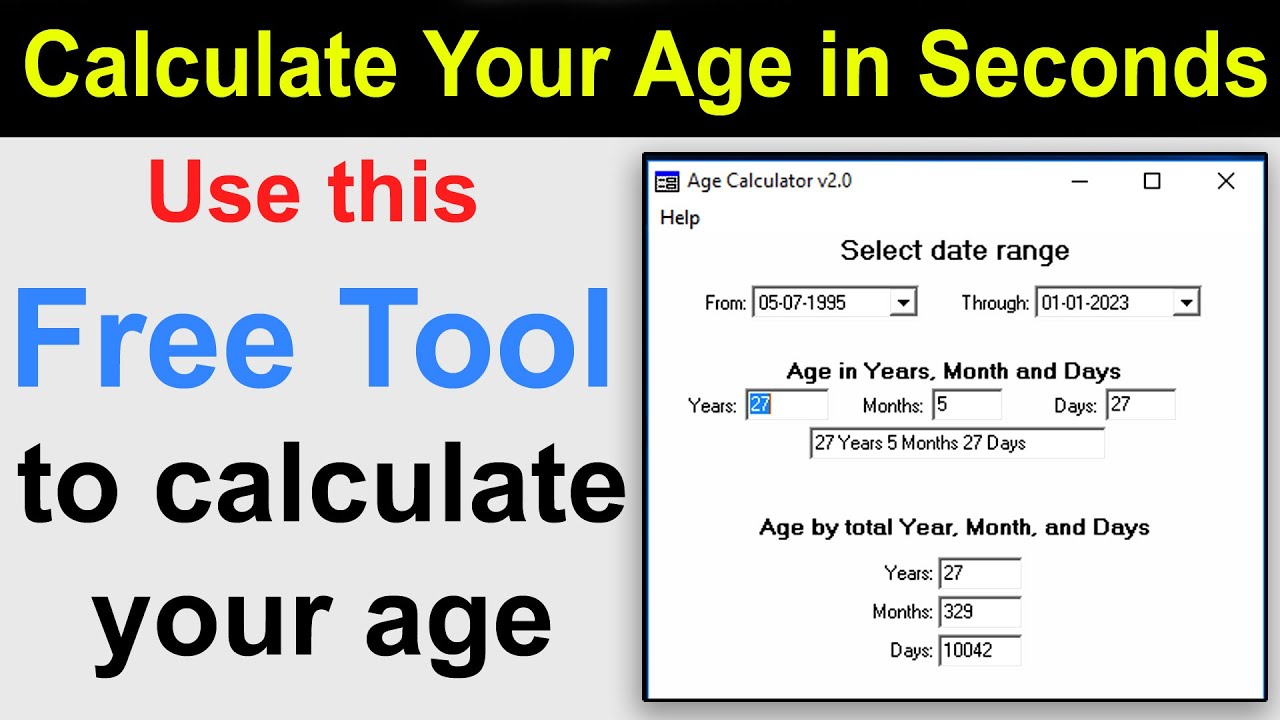 Calculate Your Age in Seconds

Use this

Free Tool

to calculate your age

Age Calculator v2.0

Help

Select date range

From: 05-07-1995 Through: 01-01-2023

Age in Years, Month and Days

Years: 27 Months: 5 Days: 27

27 Years 5 Months 27 Days

Age by total Year, Month, and Days

Years: 27

Months: 329

Days: 10042